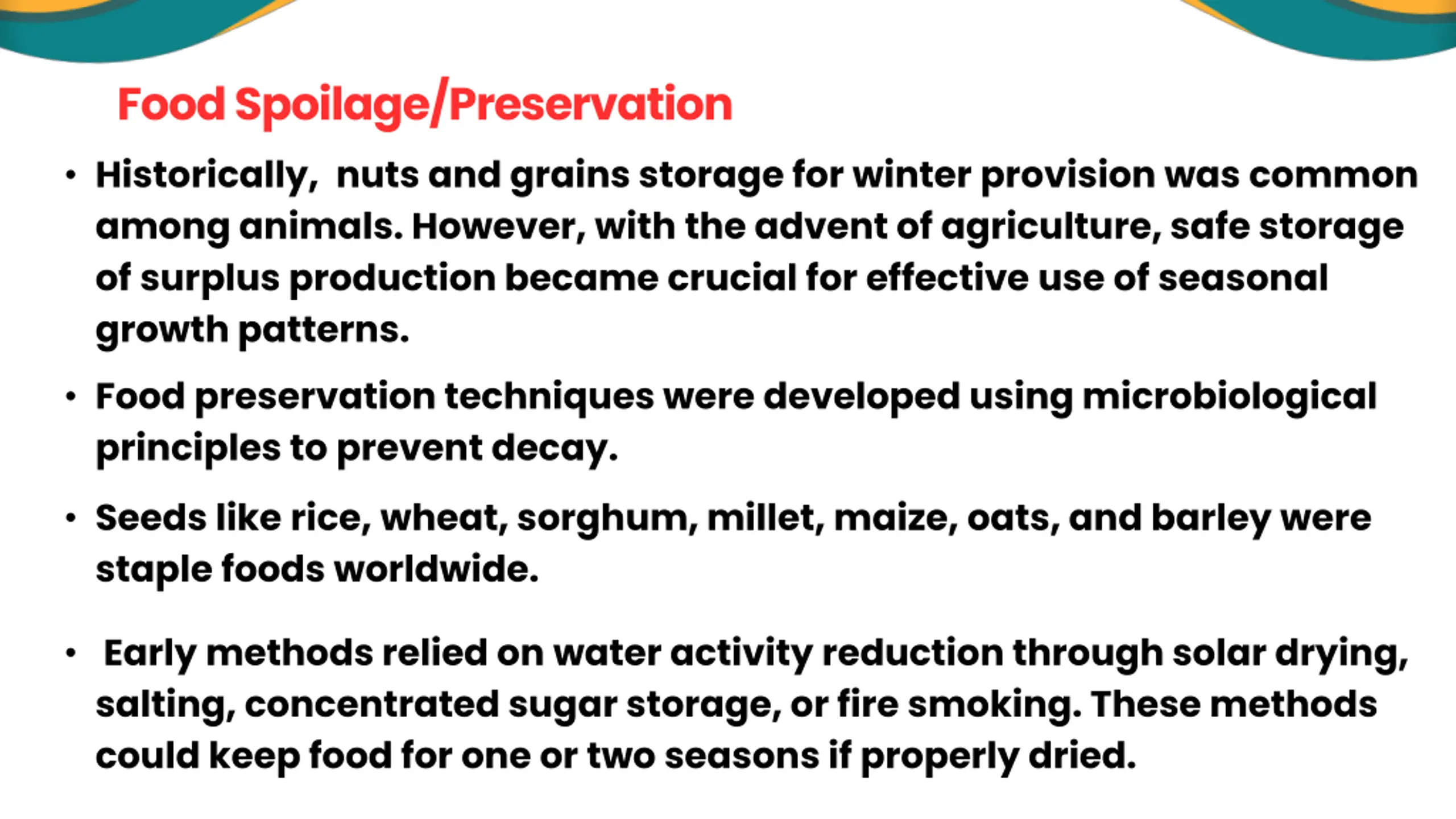 Food Spoilage/Preservation

• Historically, nuts and grains storage for winter provision was common among animals. However, with the advent of agriculture, safe storage of surplus production became crucial for effective use of seasonal growth patterns.

• Food preservation techniques were developed using microbiological principles to prevent decay.

• Seeds like rice, wheat, sorghum, millet, maize, oats, and barley were staple foods worldwide.

• Early methods relied on water activity reduction through solar drying, salting, concentrated sugar storage, or fire smoking. These methods could keep food for one or two seasons if properly dried.